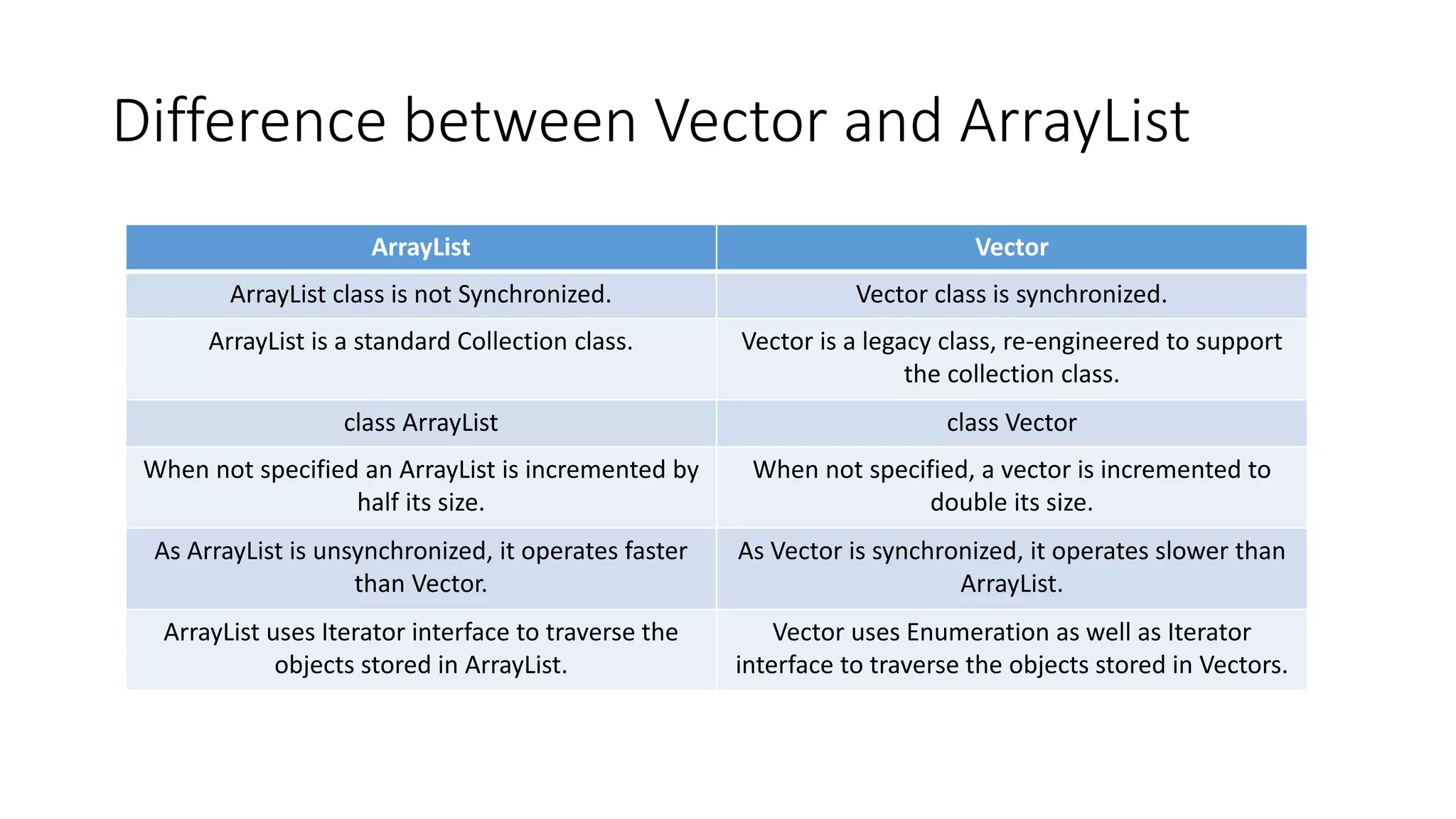 Difference between Vector and ArrayList

| ArrayList | Vector |
|---|---|
| ArrayList class is not Synchronized. | Vector class is synchronized. |
| ArrayList is a standard Collection class. | Vector is a legacy class, re-engineered to support the collection class. |
| class ArrayList | class Vector |
| When not specified an ArrayList is incremented by half its size. | When not specified, a vector is incremented to double its size. |
| As ArrayList is unsynchronized, it operates faster than Vector. | As Vector is synchronized, it operates slower than ArrayList. |
| ArrayList uses Iterator interface to traverse the objects stored in ArrayList. | Vector uses Enumeration as well as Iterator interface to traverse the objects stored in Vectors. |